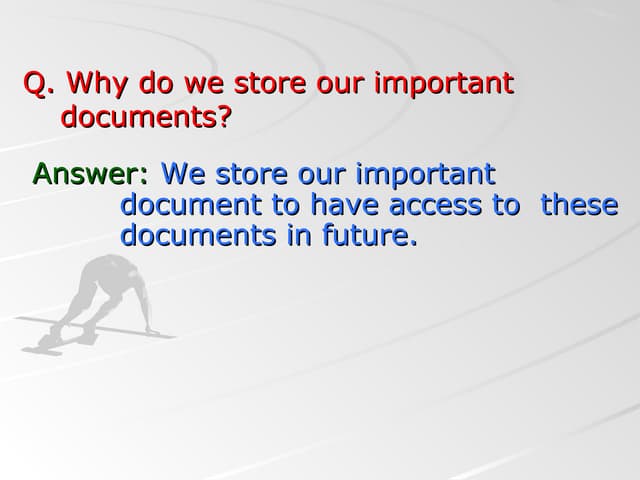 Q. Why do we store our important documents?

Answer: We store our important document to have access to these documents in future.